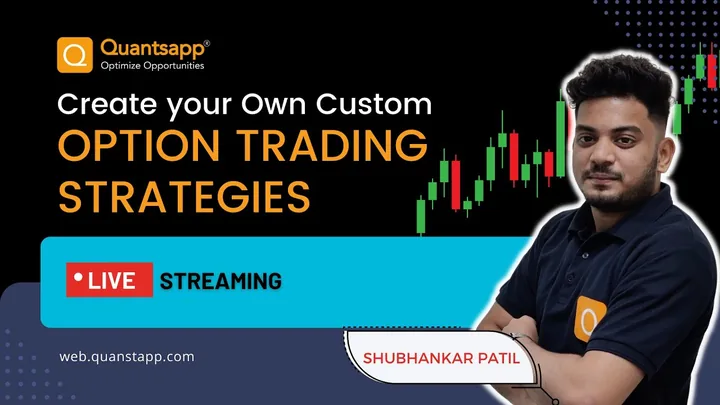 Quantsapp®
Optimize Opportunities

Create your Own Custom
OPTION TRADING
STRATEGIES

• LIVE STREAMING

web.quanstapp.com

SHUBHANKAR PATIL